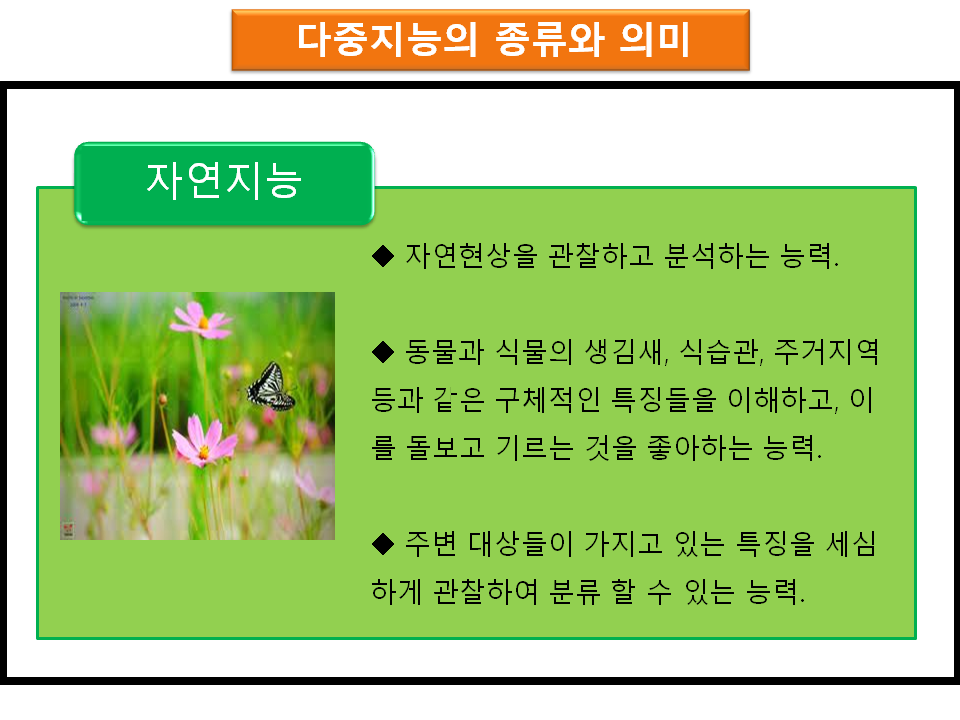 다중지능의 종류와 의미

자연지능

◆ 자연현상을 관찰하고 분석하는 능력.

◆ 동물과 식물의 생김새, 식습관, 주거지역 등과 같은 구체적인 특징들을 이해하고, 이를 돌보고 기르는 것을 좋아하는 능력.

◆ 주변 대상들이 가지고 있는 특징을 세심하게 관찰하여 분류 할 수 있는 능력.